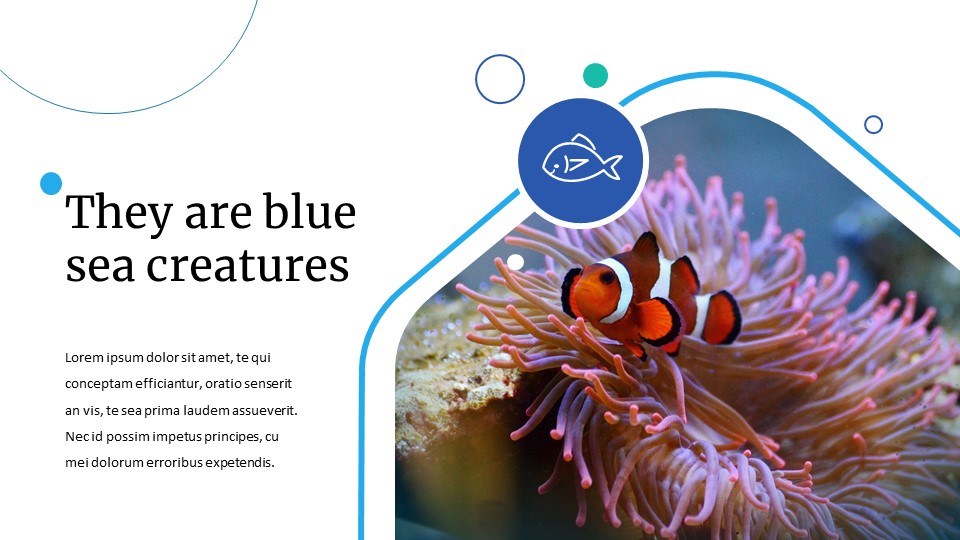 They are blue sea creatures

Lorem ipsum dolor sit amet, te qui conceptam efficiantur, oratio senserit an vis, te sea prima laudem assueverit. Nec id possim impetus principes, cu mei dolorum erroribus expetendis.